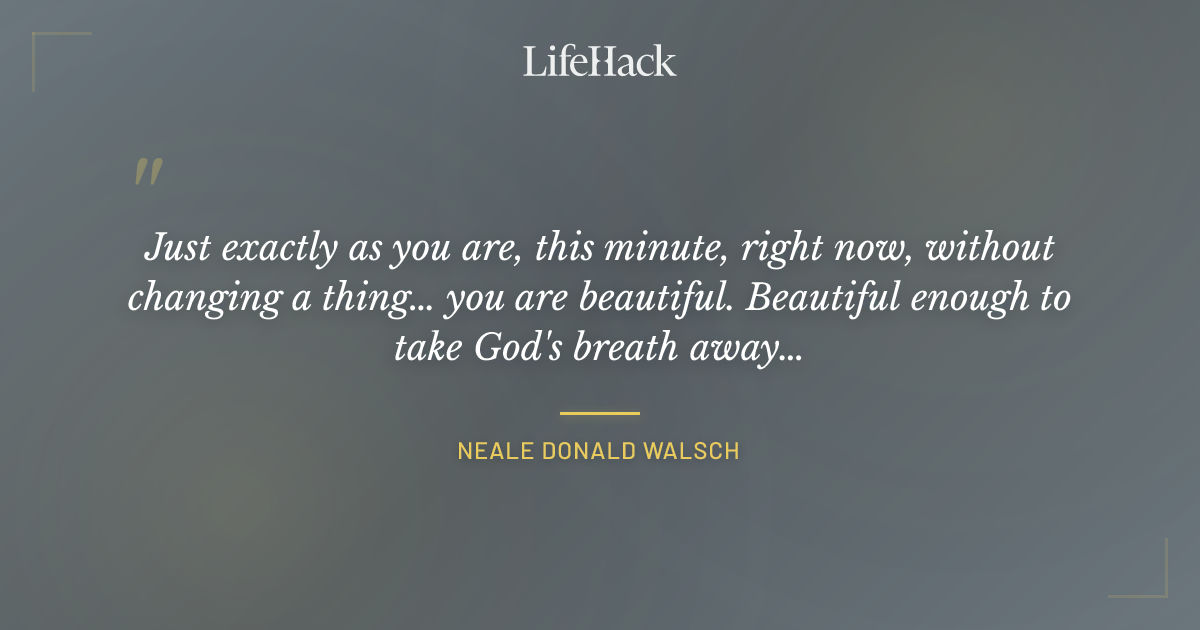 LifeHack

"

Just exactly as you are, this minute, right now, without changing a thing... you are beautiful. Beautiful enough to take God's breath away...

NEALE DONALD WALSCH